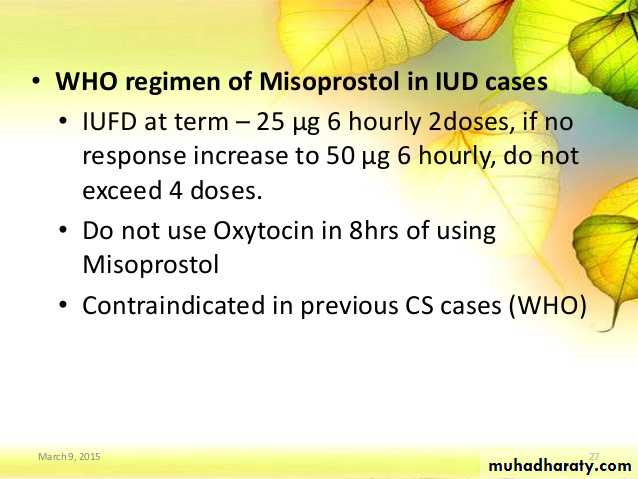 • WHO regimen of Misoprostol in IUD cases

• IUFD at term – 25 μg 6 hourly 2doses, if no response increase to 50 μg 6 hourly, do not exceed 4 doses.

• Do not use Oxytocin in 8hrs of using Misoprostol

• Contraindicated in previous CS cases (WHO)

March 9, 2015

27

muhadharaty.com